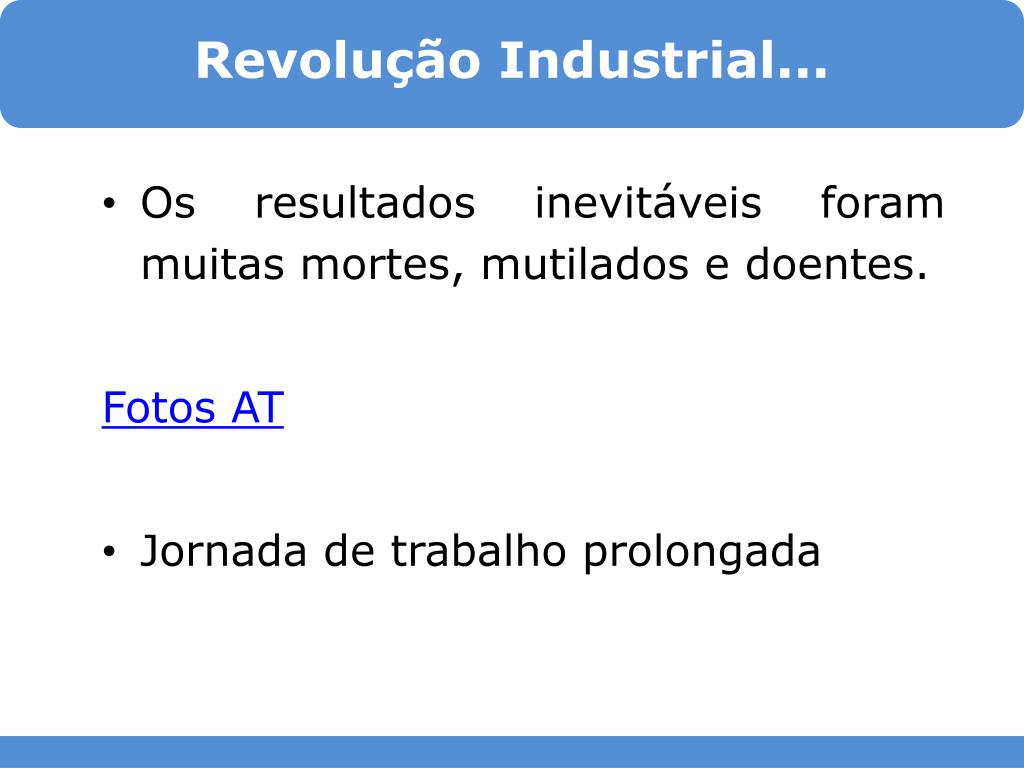 Revolução Industrial...

• Os resultados inevitáveis foram muitas mortes, mutilados e doentes.

Fotos AT

• Jornada de trabalho prolongada